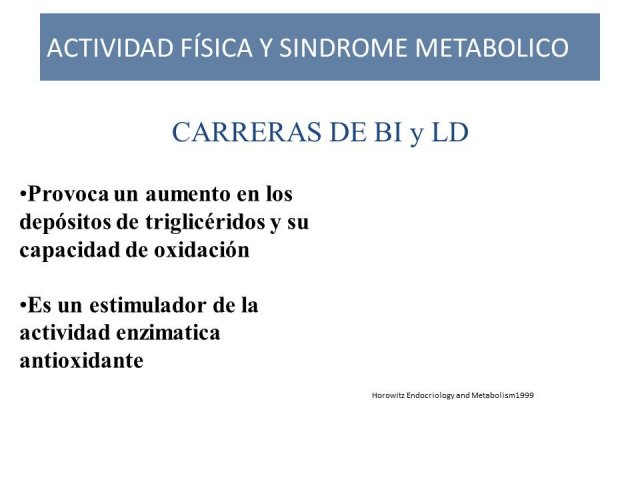 ACTIVIDAD FÍSICA Y SINDROME METABOLICO

CARRERAS DE BI y LD

•Provoca un aumento en los depósitos de triglicéridos y su capacidad de oxidación

•Es un estimulador de la actividad enzimatica antioxidante

Horowitz Endocriology and Metabolism1999